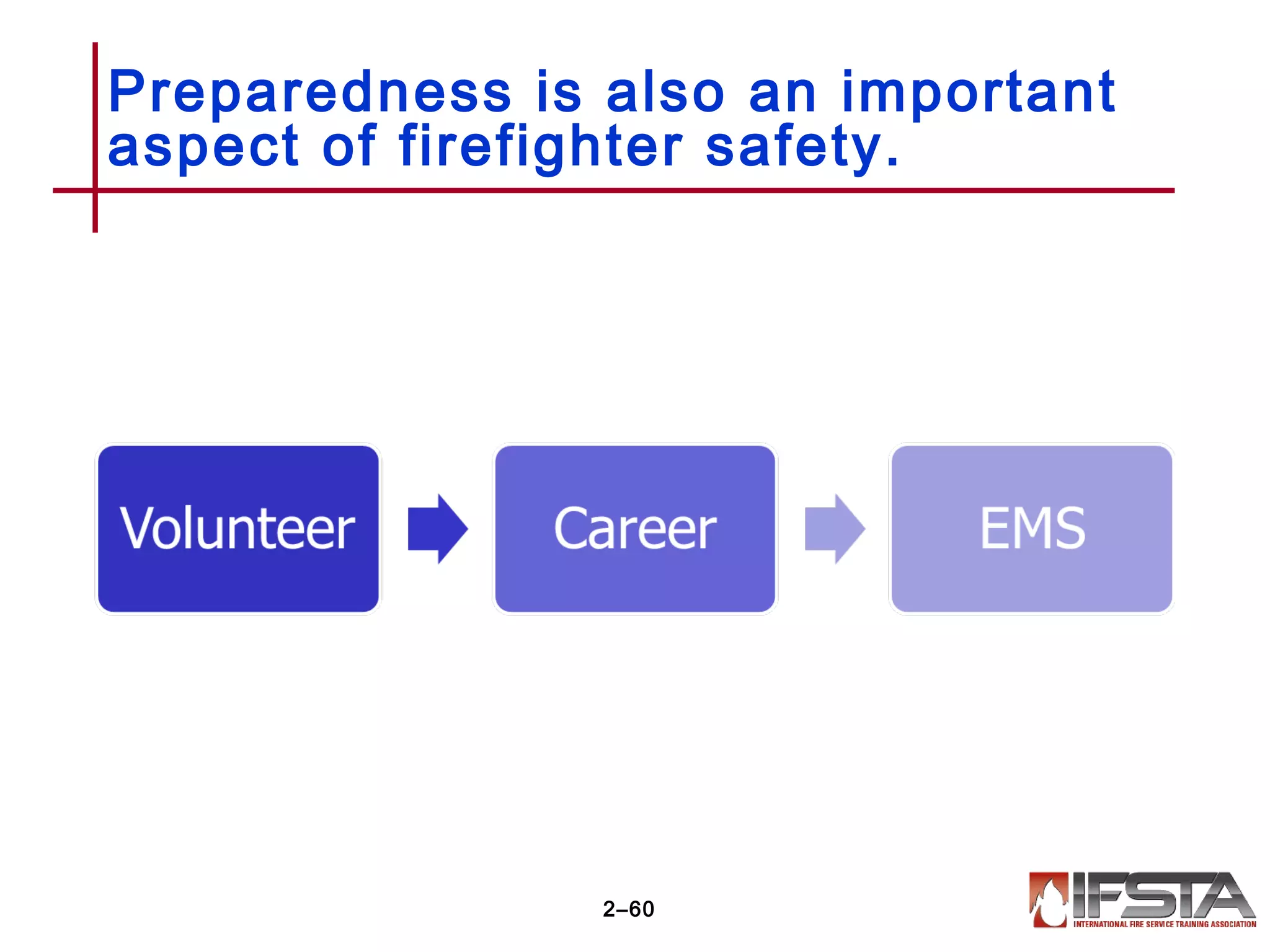 Preparedness is also an important aspect of firefighter safety.

Volunteer

Career

EMS

2–60

IFSTA
INTERNATIONAL FIRE SERVICE TRAINING ASSOCIATION